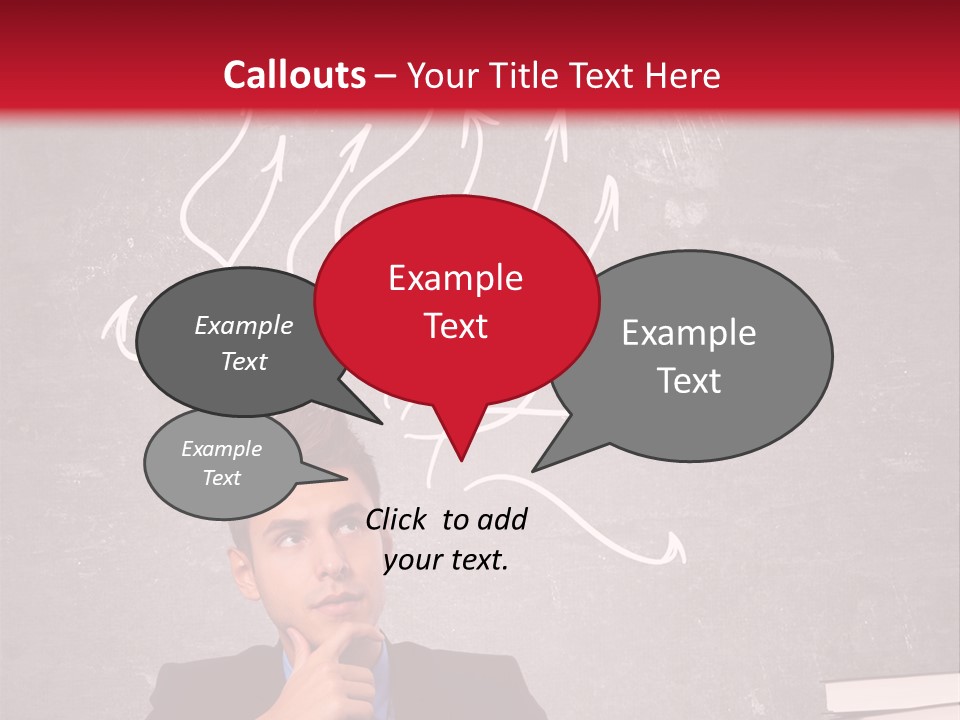 Callouts – Your Title Text Here

Example Text

Example Text

Example Text

Example Text

Click to add your text.